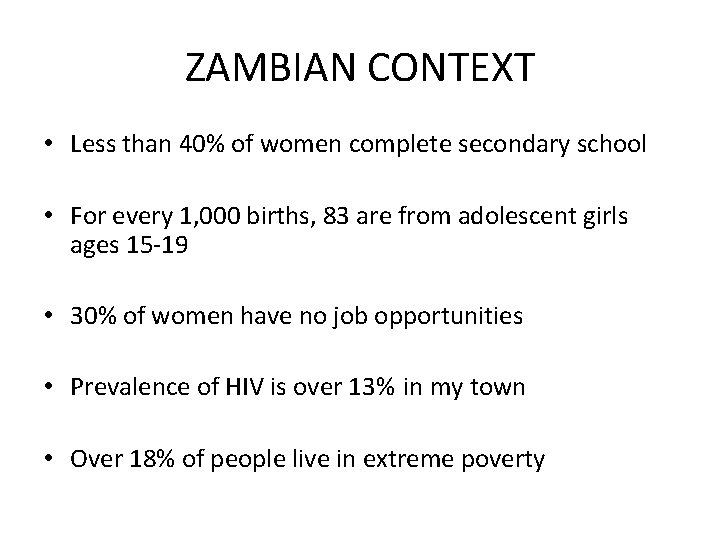 ZAMBIAN CONTEXT

• Less than 40% of women complete secondary school

• For every 1,000 births, 83 are from adolescent girls ages 15-19

• 30% of women have no job opportunities

• Prevalence of HIV is over 13% in my town

• Over 18% of people live in extreme poverty